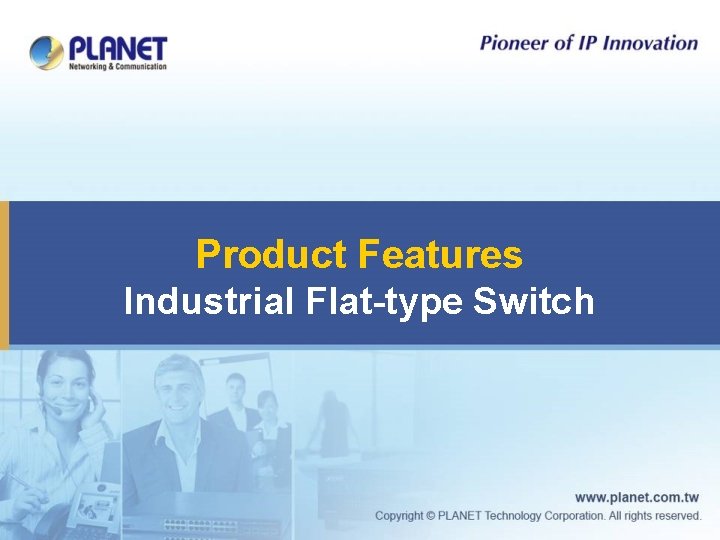 PLANET
Networking & Communication

Pioneer of IP Innovation

Product Features
Industrial Flat-type Switch

www.planet.com.tw
Copyright © PLANET Technology Corporation. All rights reserved.